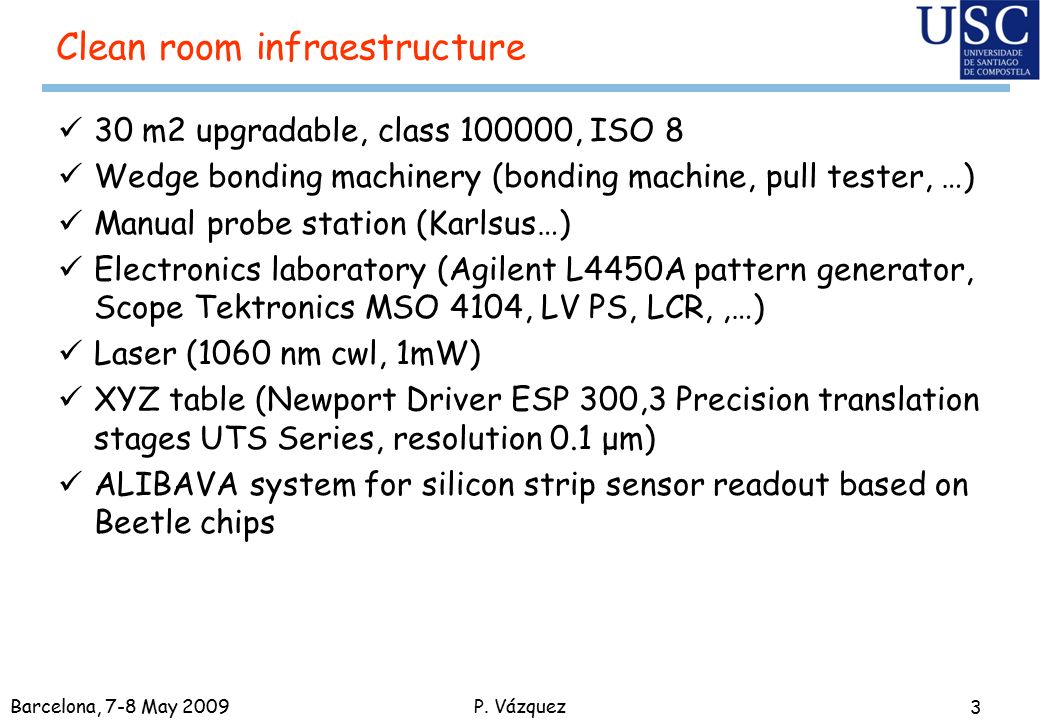 Clean room infraestructure

USC
UNIVERSIDADE DE SANTIAGO DE COMPOSTELA

✓ 30 m2 upgradable, class 100000, ISO 8
✓ Wedge bonding machinery (bonding machine, pull tester, …)
✓ Manual probe station (Karlsus…)
✓ Electronics laboratory (Agilent L4450A pattern generator, Scope Tektronics MSO 4104, LV PS, LCR, ,…)
✓ Laser (1060 nm cwl, 1mW)
✓ XYZ table (Newport Driver ESP 300,3 Precision translation stages UTS Series, resolution 0.1 μm)
✓ ALIBAVA system for silicon strip sensor readout based on Beetle chips

Barcelona, 7-8 May 2009
P. Vázquez
3